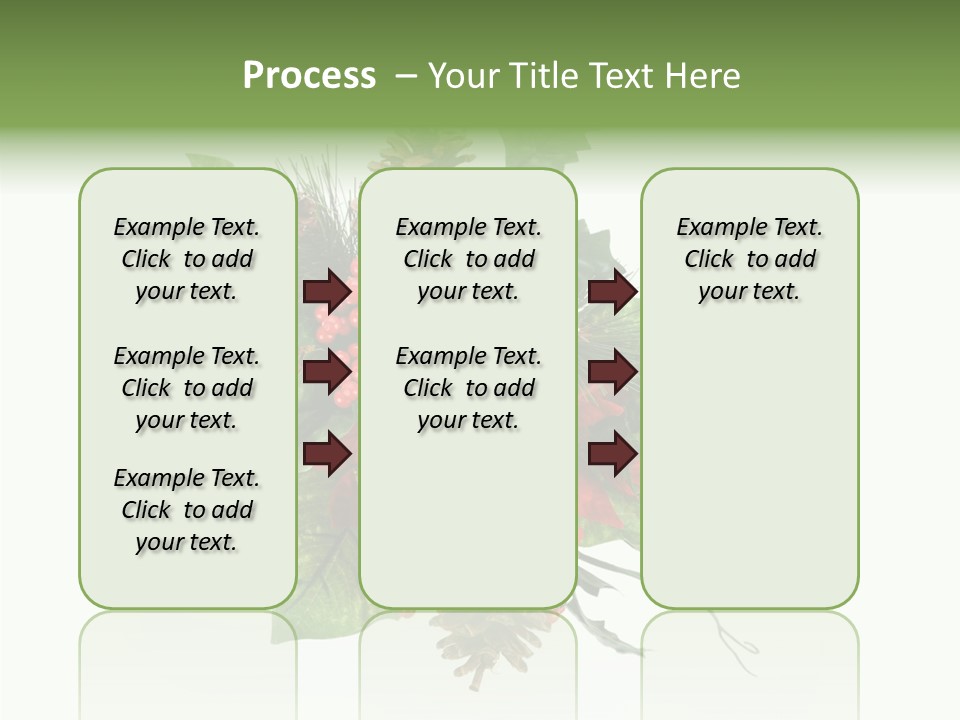 Process – Your Title Text Here

Example Text. Click to add your text.

Example Text. Click to add your text.

Example Text. Click to add your text.

Example Text. Click to add your text.

Example Text. Click to add your text.

Example Text. Click to add your text.